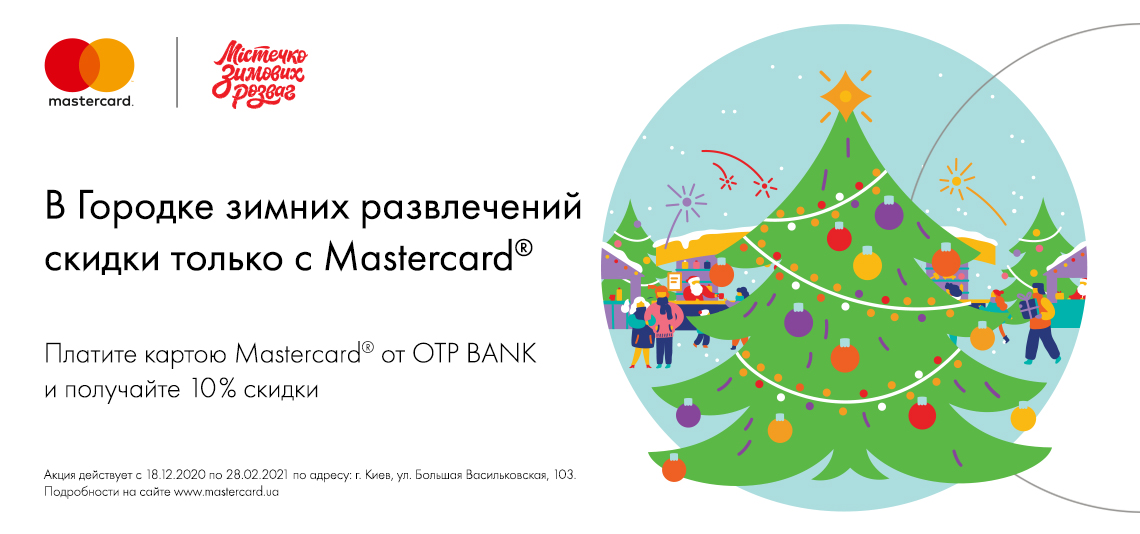 mastercard.

Містечко Зимових Розваг

В Городке зимних развлечений скидки только с Mastercard®

Платите картою Mastercard® от OTP BANK и получайте 10% скидки

Акция действует с 18.12.2020 по 28.02.2021 по адресу: г. Киев, ул. Большая Васильковская, 103. Подробности на сайте www.mastercard.ua